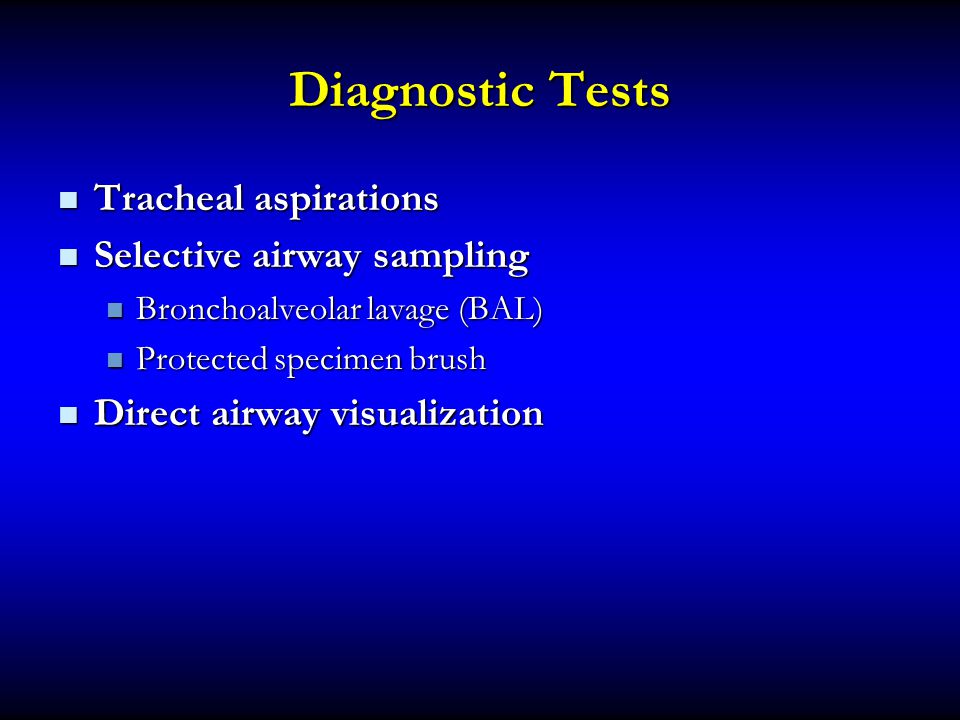 Diagnostic Tests

- Tracheal aspirations
- Selective airway sampling
  - Bronchoalveolar lavage (BAL)
  - Protected specimen brush
- Direct airway visualization